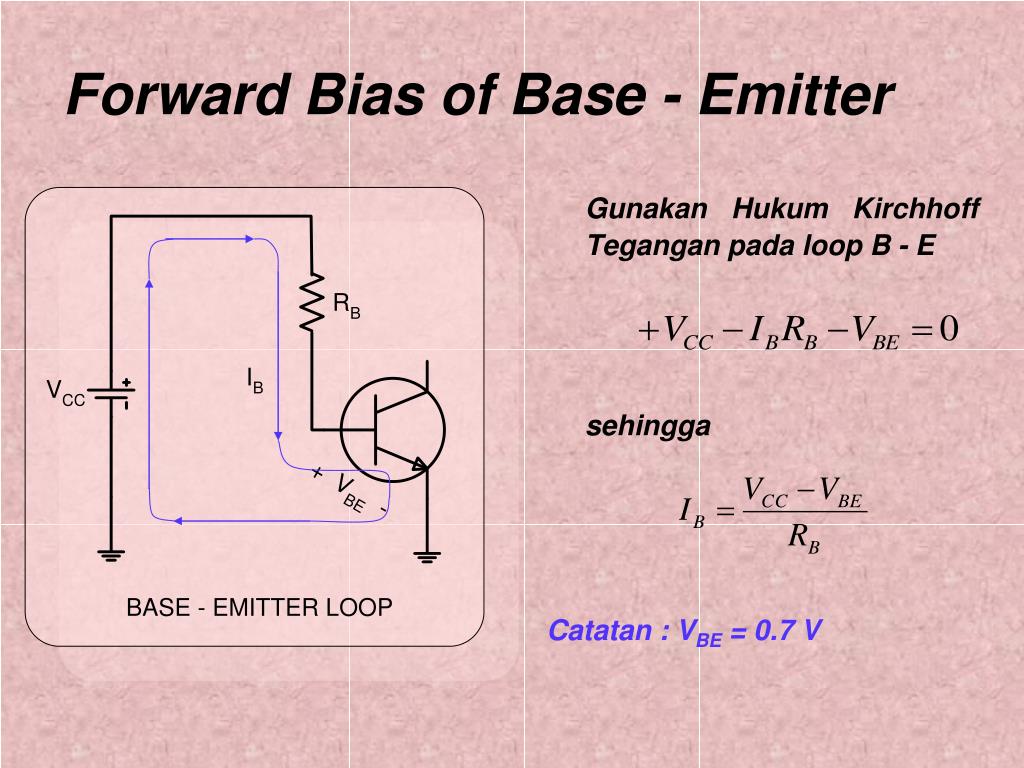 Forward Bias of Base - Emitter

$R_B$

$V_{CC}$

$I_B$

+ $V_{BE}$ -

BASE - EMITTER LOOP

Gunakan Hukum Kirchhoff Tegangan pada loop B - E

$+V_{CC} - I_B R_B - V_{BE} = 0$

sehingga

$I_B = \frac{V_{CC} - V_{BE}}{R_B}$

Catatan : $V_{BE}$ = 0.7 V